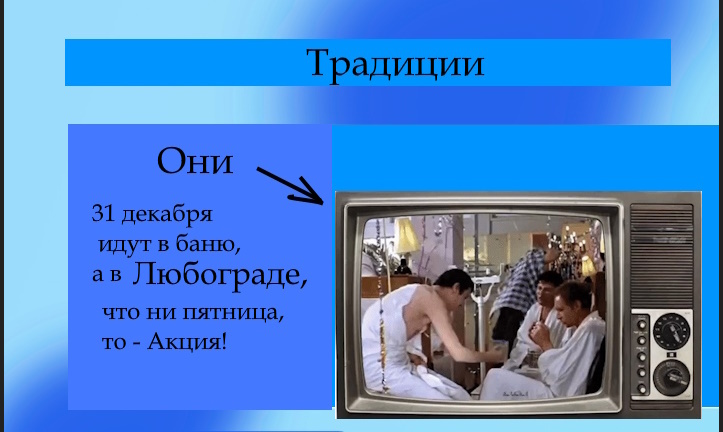 Традиции

Они

31 декабря
идут в баню,
а в Любограде,
что ни пятница,
то - Акция!